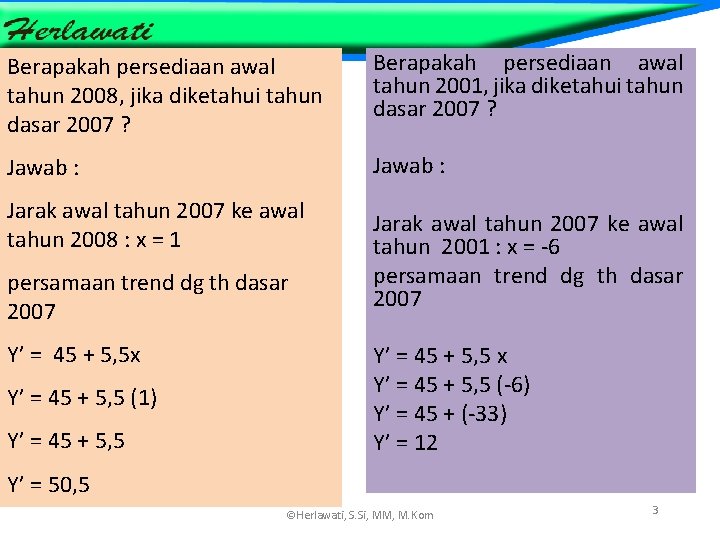 Herlawati

Berapakah persediaan awal tahun 2008, jika diketahui tahun dasar 2007 ?

Jawab :

Jarak awal tahun 2007 ke awal tahun 2008 : x = 1

persamaan trend dg th dasar 2007

Y' = 45 + 5,5x

Y' = 45 + 5,5 (1)

Y' = 45 + 5,5

Y' = 50,5

Berapakah persediaan awal tahun 2001, jika diketahui tahun dasar 2007 ?

Jawab :

Jarak awal tahun 2007 ke awal tahun 2001 : x = -6

persamaan trend dg th dasar 2007

Y' = 45 + 5,5 x

Y' = 45 + 5,5 (-6)

Y' = 45 + (-33)

Y' = 12

©Herlawati, S.Si, MM, M.Kom

3